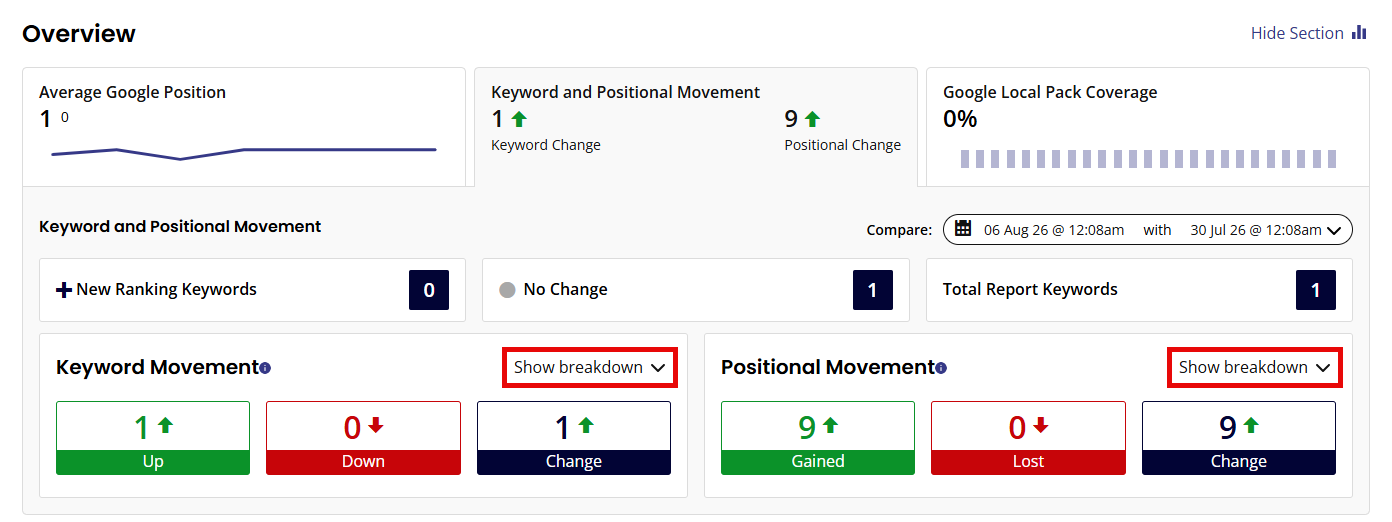 Overview

Hide Section

Average Google Position
1 0

Keyword and Positional Movement
1
Keyword Change
9
Positional Change

Google Local Pack Coverage
0%

Keyword and Positional Movement

Compare: 06 Aug 26 @ 12:08am with 30 Jul 26 @ 12:08am

New Ranking Keywords 0

No Change 1

Total Report Keywords 1

Keyword Movement

Show breakdown

1
Up
0
Down
1
Change

Positional Movement

Show breakdown

9
Gained
0
Lost
9
Change